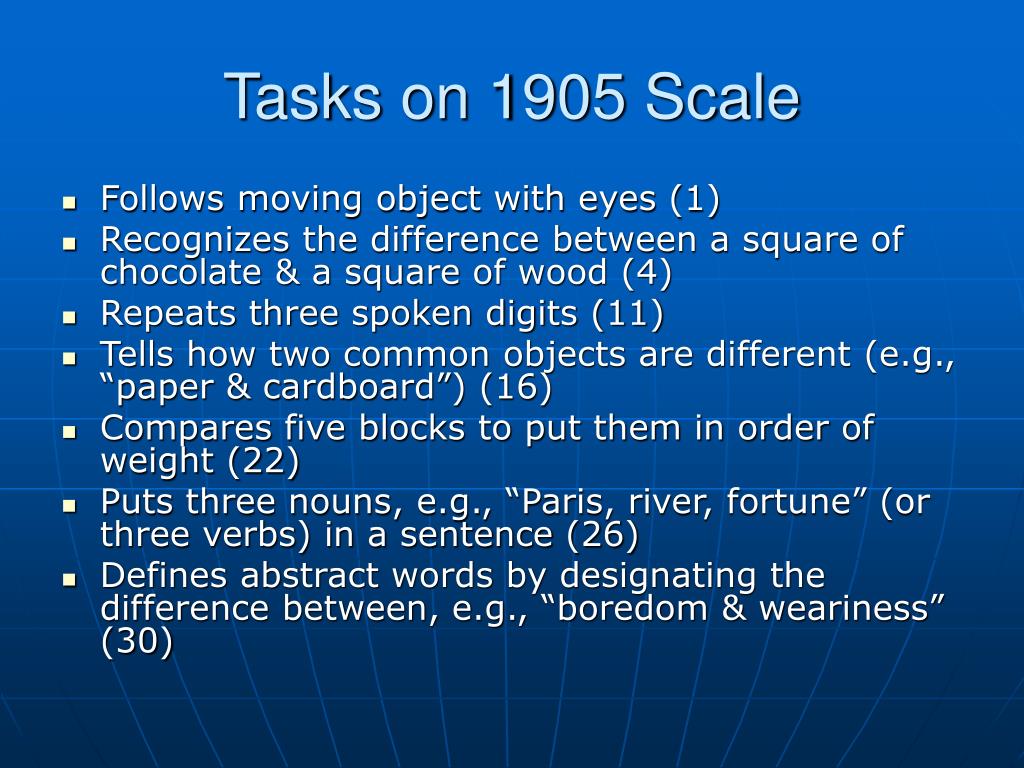 Tasks on 1905 Scale

- Follows moving object with eyes (1)
- Recognizes the difference between a square of chocolate & a square of wood (4)
- Repeats three spoken digits (11)
- Tells how two common objects are different (e.g., “paper & cardboard”) (16)
- Compares five blocks to put them in order of weight (22)
- Puts three nouns, e.g., “Paris, river, fortune” (or three verbs) in a sentence (26)
- Defines abstract words by designating the difference between, e.g., “boredom & weariness” (30)